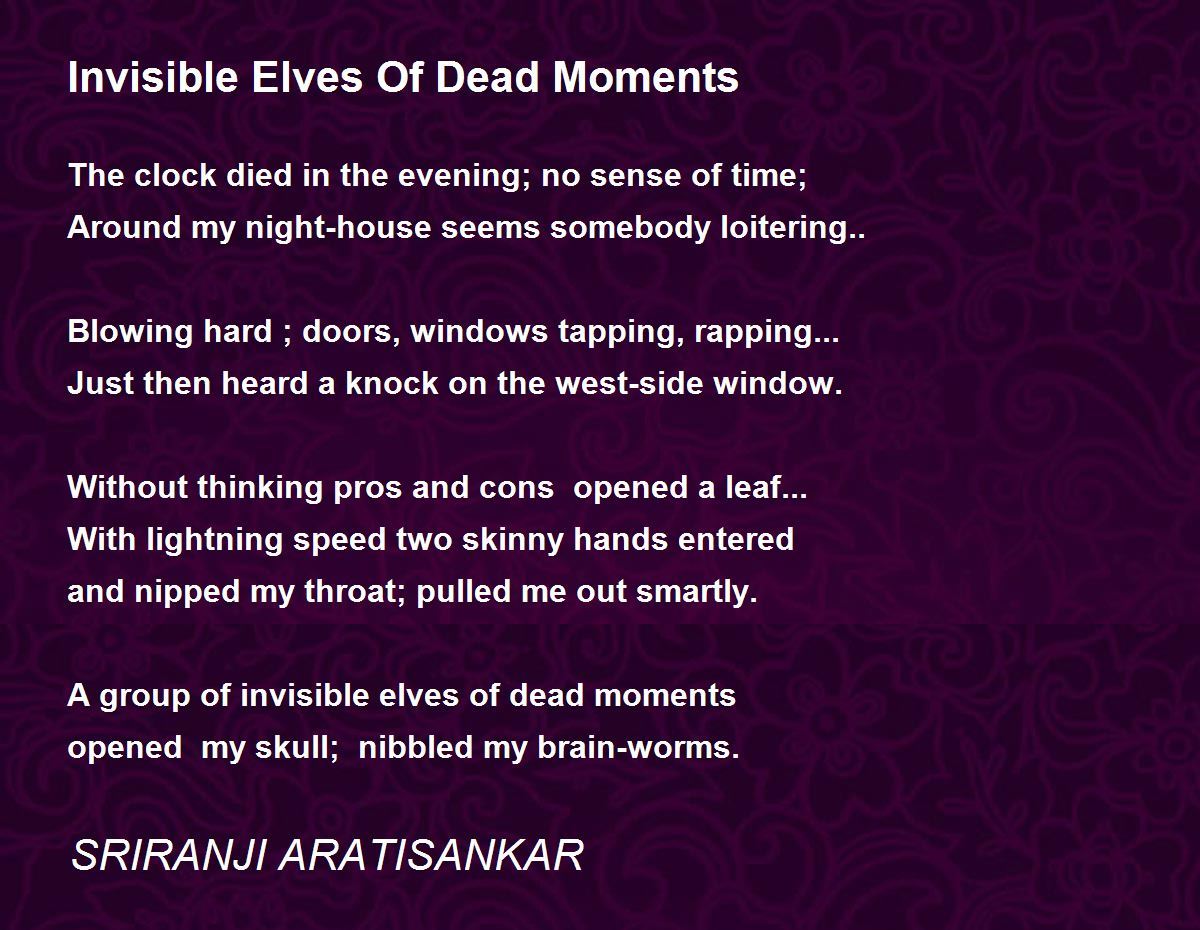 Invisible Elves Of Dead Moments

The clock died in the evening; no sense of time;
Around my night-house seems somebody loitering..

Blowing hard ; doors, windows tapping, rapping...
Just then heard a knock on the west-side window.

Without thinking pros and cons opened a leaf...
With lightning speed two skinny hands entered
and nipped my throat; pulled me out smartly.

A group of invisible elves of dead moments
opened my skull; nibbled my brain-worms.

SRIRANJI ARATISANKAR